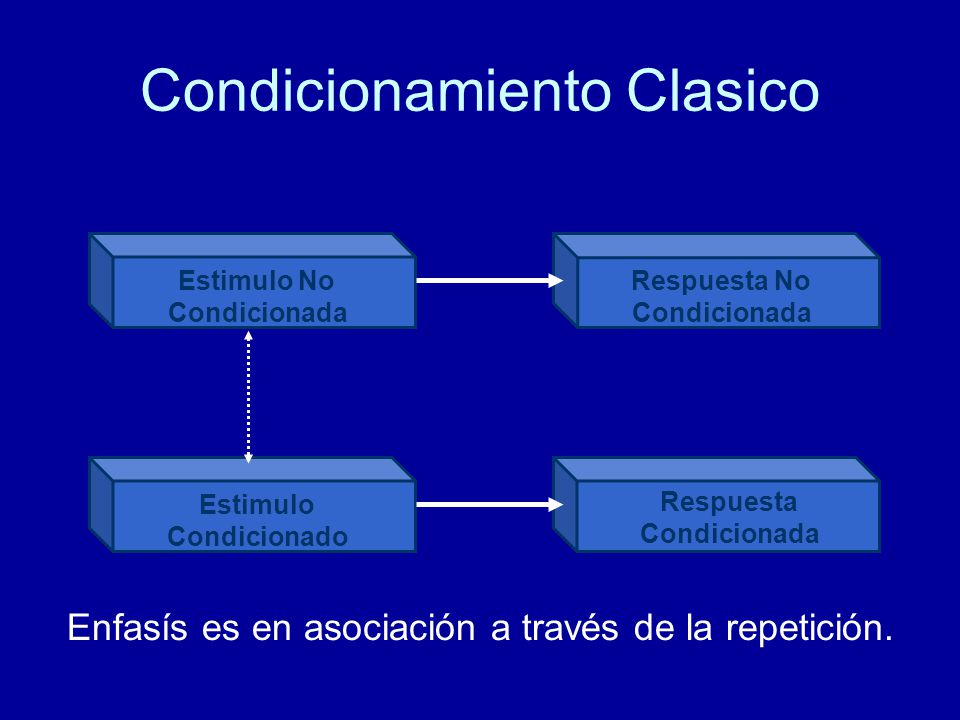 Condicionamiento Clasico

Estimulo No Condicionada

Respuesta No Condicionada

Estimulo Condicionado

Respuesta Condicionada

Enfasís es en asociación a través de la repetición.